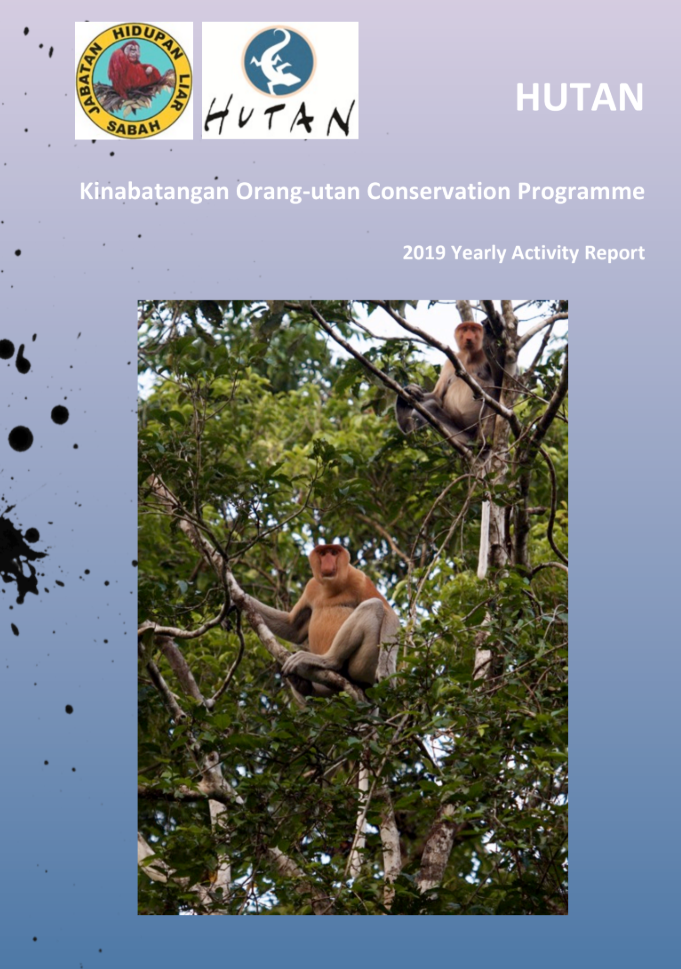 JABATAN HIDUPAN LIAR SABAH

HUTAN

HUTAN

Kinabatangan Orang-utan Conservation Programme

2019 Yearly Activity Report